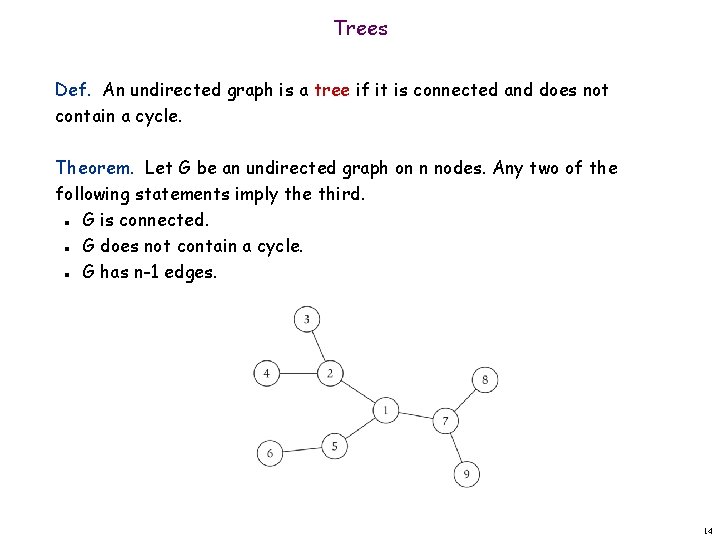 Trees

Def. An undirected graph is a tree if it is connected and does not contain a cycle.

Theorem. Let G be an undirected graph on n nodes. Any two of the following statements imply the third.
• G is connected.
• G does not contain a cycle.
• G has n-1 edges.

3
4
2
8
1
7
6
5
9

14